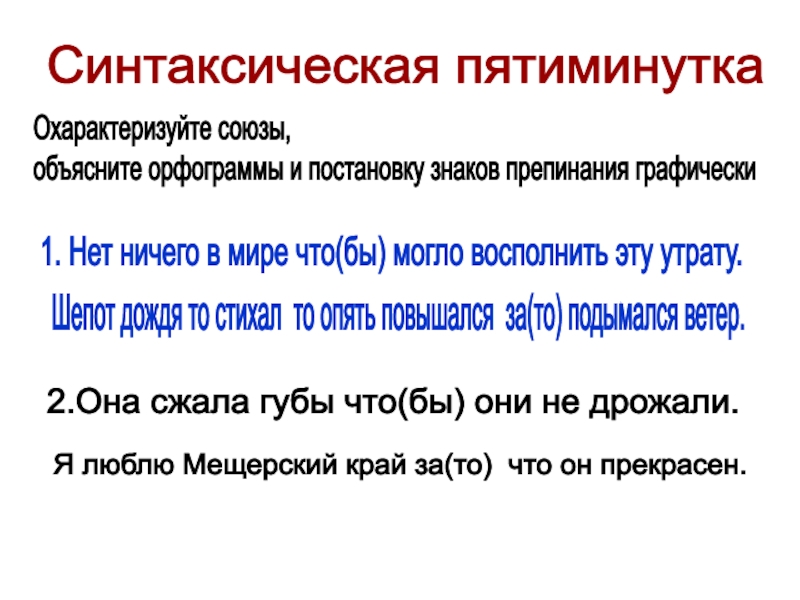 Синтаксическая пятиминутка

Охарактеризуйте союзы,
объясните орфограммы и постановку знаков препинания графически

1. Нет ничего в мире что(бы) могло восполнить эту утрату.

Шепот дождя то стихал то опять повышался за(то) подымался ветер.

2.Она сжала губы что(бы) они не дрожали.

Я люблю Мещерский край за(то) что он прекрасен.